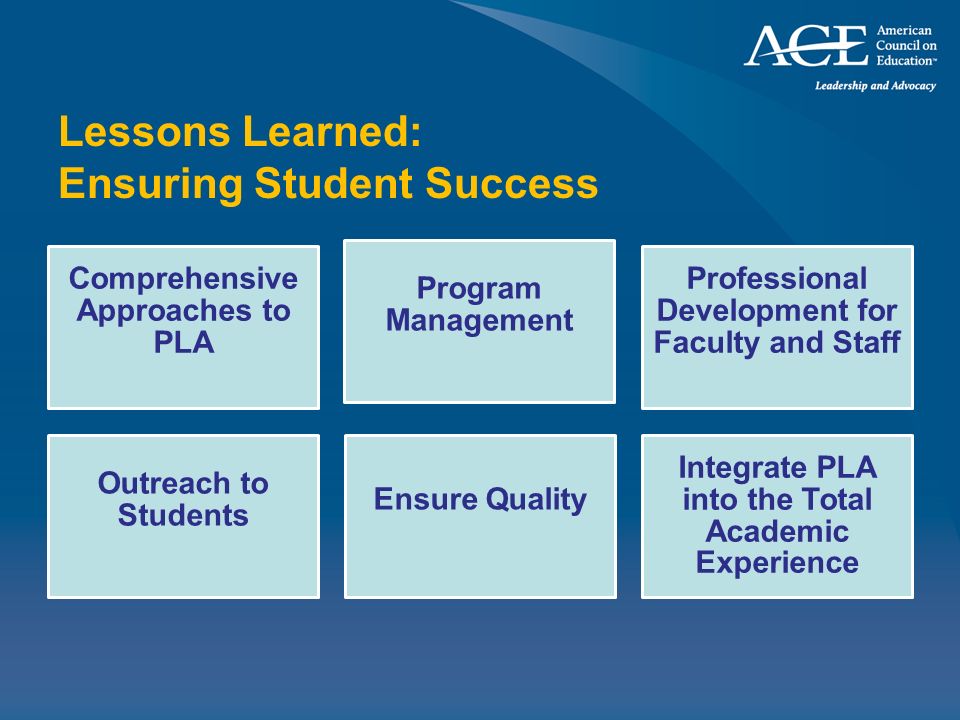 ACE American Council on Education™
Leadership and Advocacy

Lessons Learned:
Ensuring Student Success

Comprehensive Approaches to PLA

Program Management

Professional Development for Faculty and Staff

Outreach to Students

Ensure Quality

Integrate PLA into the Total Academic Experience